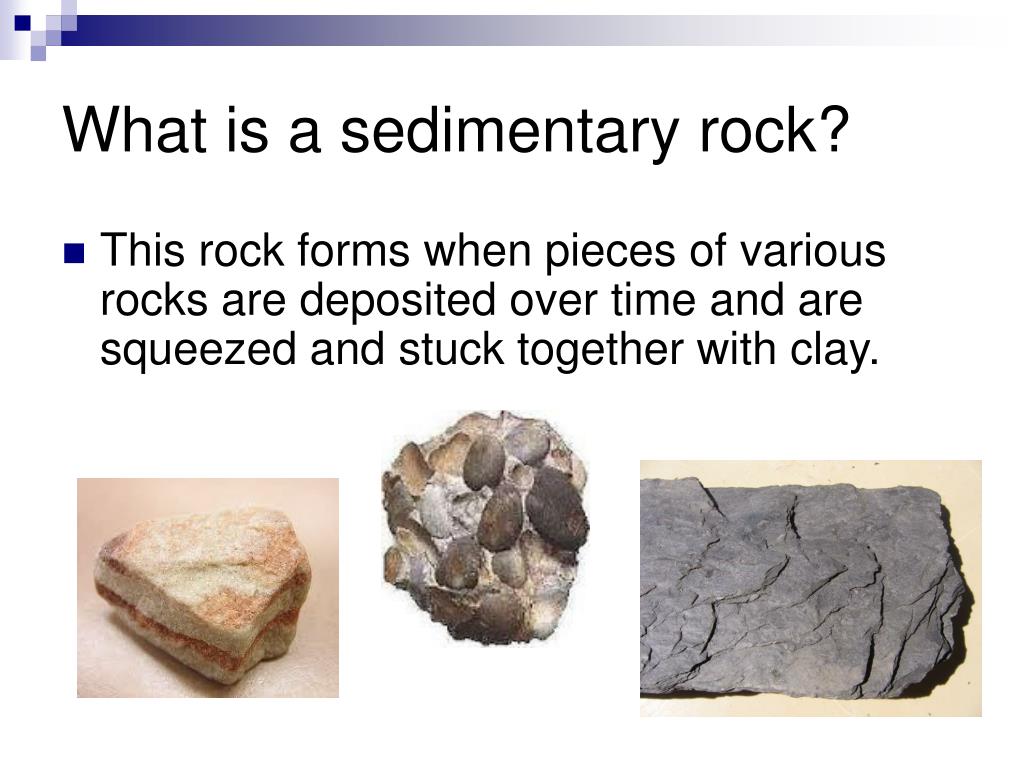 What is a sedimentary rock?

This rock forms when pieces of various rocks are deposited over time and are squeezed and stuck together with clay.